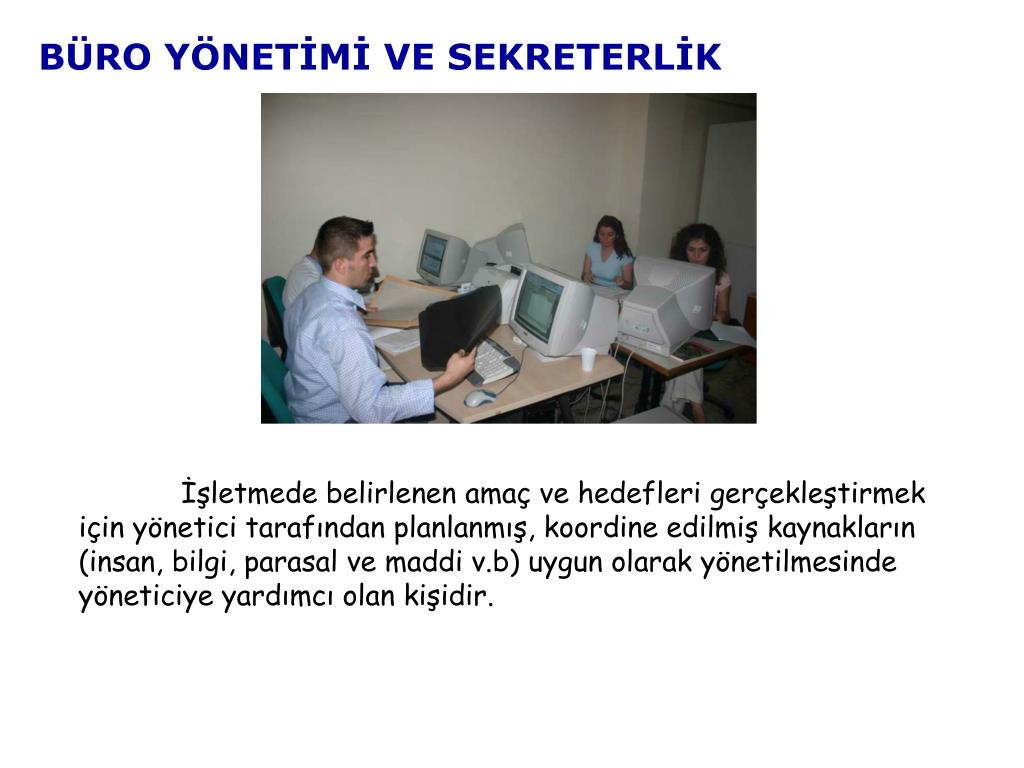 BÜRO YÖNETİMİ VE SEKRETERLİK

İşletmede belirlenen amaç ve hedefleri gerçekleştirmek için yönetici tarafından planlanmış, koordine edilmiş kaynakların (insan, bilgi, parasal ve maddi v.b) uygun olarak yönetilmesinde yöneticiye yardımcı olan kişidir.